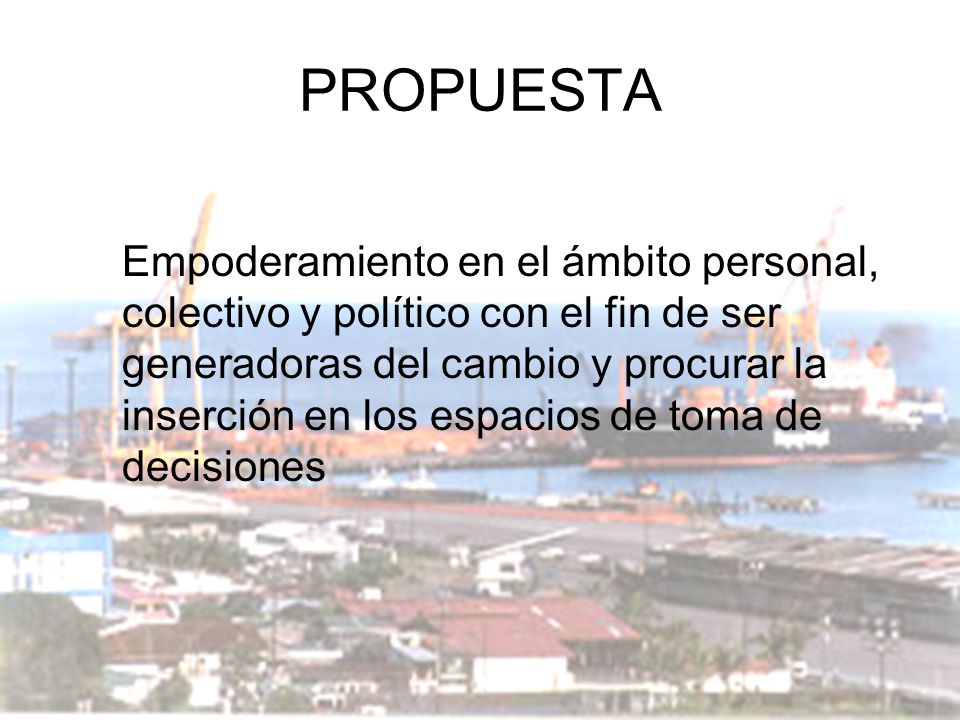 PROPUESTA

Empoderamiento en el ámbito personal, colectivo y político con el fin de ser generadoras del cambio y procurar la inserción en los espacios de toma de decisiones